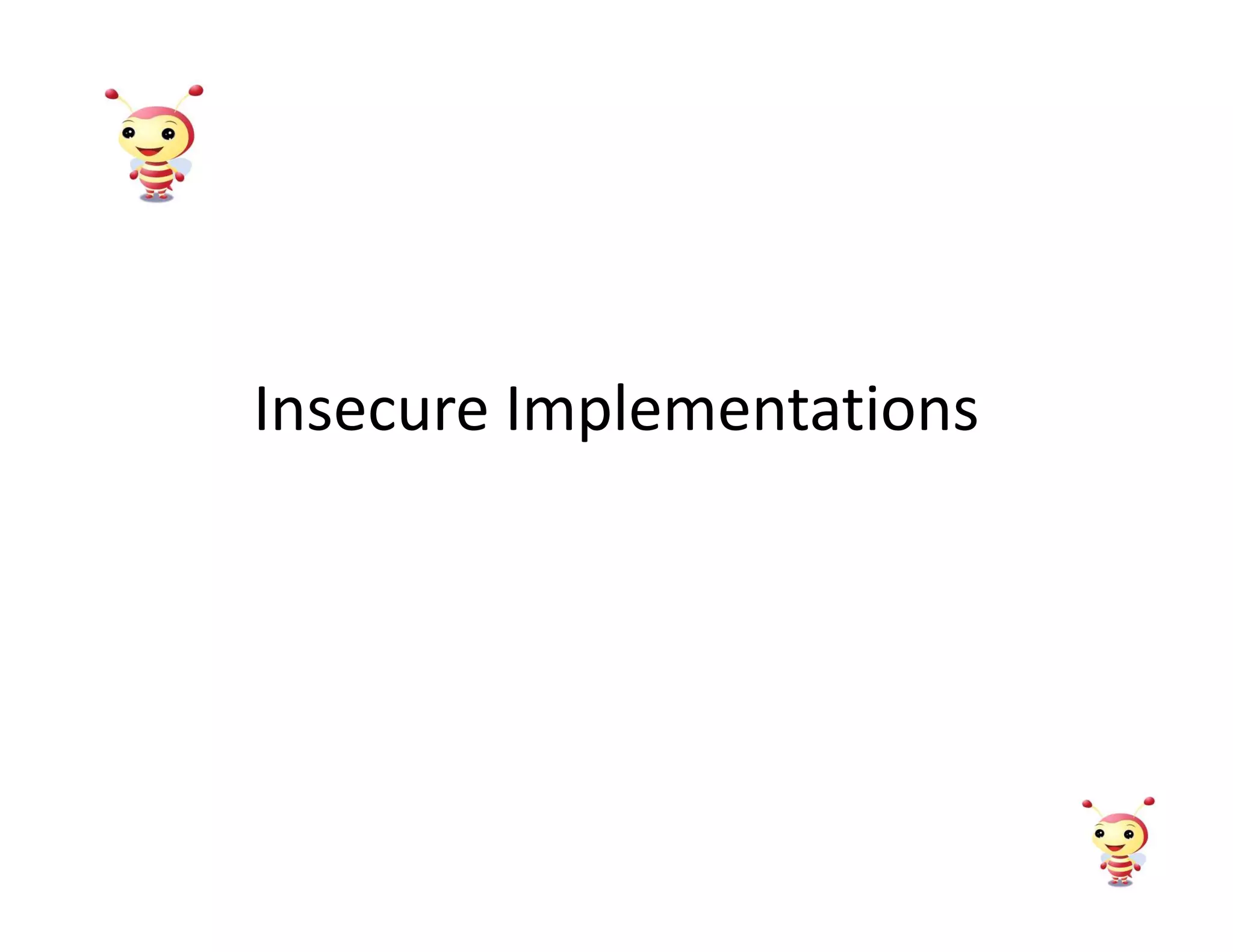 Insecure Implementations